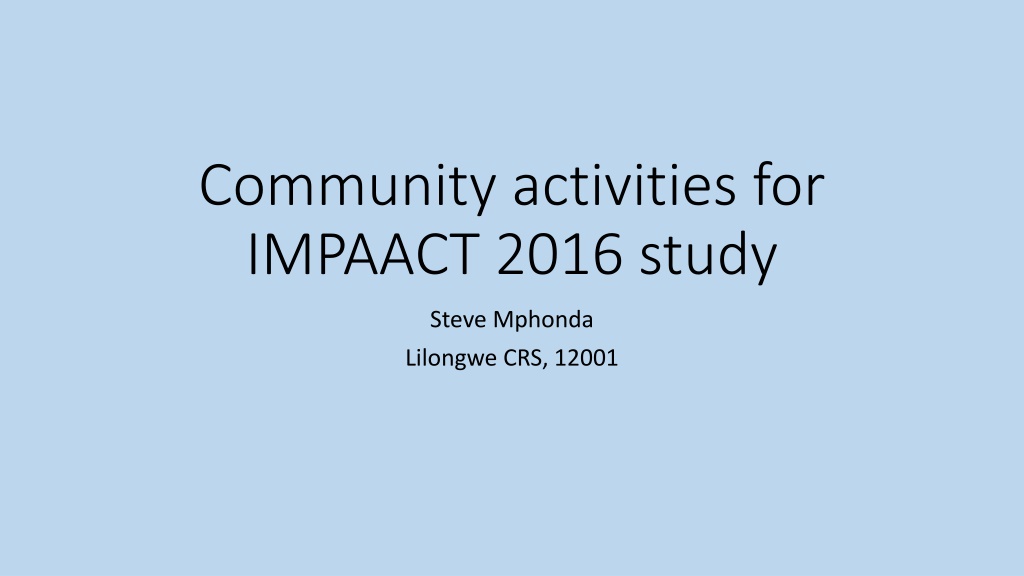 Community activities for IMPAACT 2016 study

Steve Mphonda

Lilongwe CRS, 12001